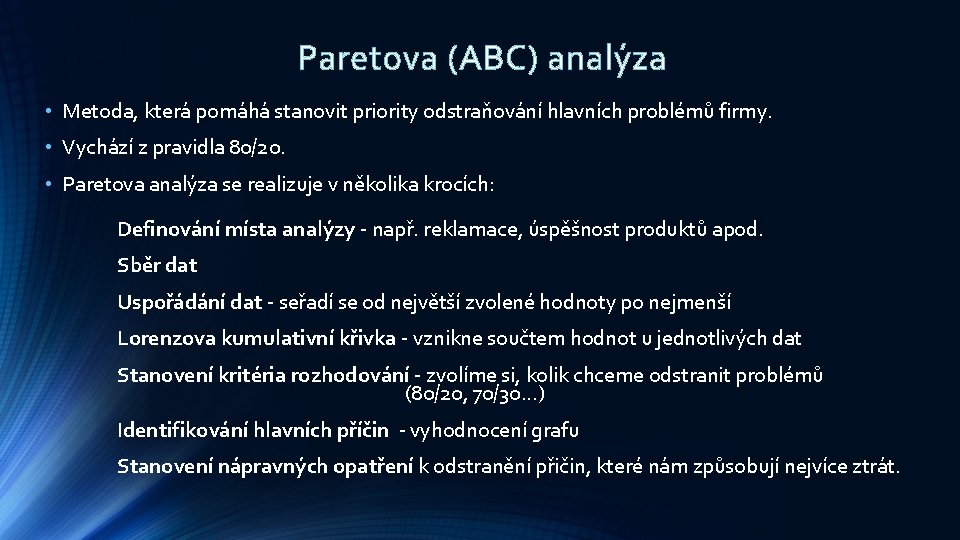 Paretova (ABC) analýza

• Metoda, která pomáhá stanovit priority odstraňování hlavních problémů firmy.

• Vychází z pravidla 80/20.

• Paretova analýza se realizuje v několika krocích:

Definování místa analýzy - např. reklamace, úspěšnost produktů apod.

Sběr dat

Uspořádání dat - seřadí se od největší zvolené hodnoty po nejmenší

Lorenzova kumulativní křivka - vznikne součtem hodnot u jednotlivých dat

Stanovení kritéria rozhodování - zvolíme si, kolik chceme odstranit problémů (80/20, 70/30...)

Identifikování hlavních příčin - vyhodnocení grafu

Stanovení nápravných opatření k odstranění příčin, které nám způsobují nejvíce ztrát.